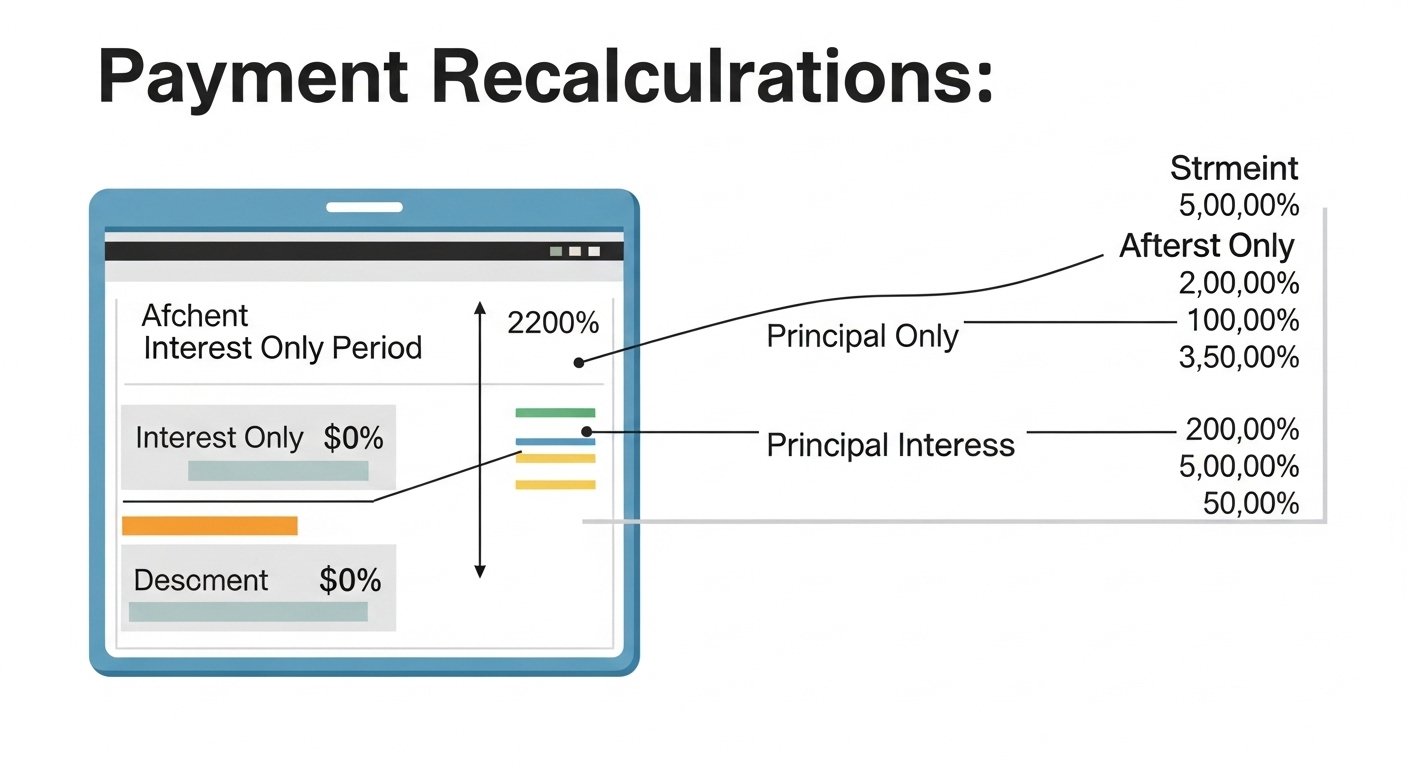 Payment Recalculrations:

Afchent
Interest Only Period

2200%

Interest Only $0%

Descment $0%

Principal Only

Principal Interess

Strmeint
5,00,00%
Afterst Only
2,00,00%
100,00%
3,50,00%
200,00%
5,00,00%
50,00%